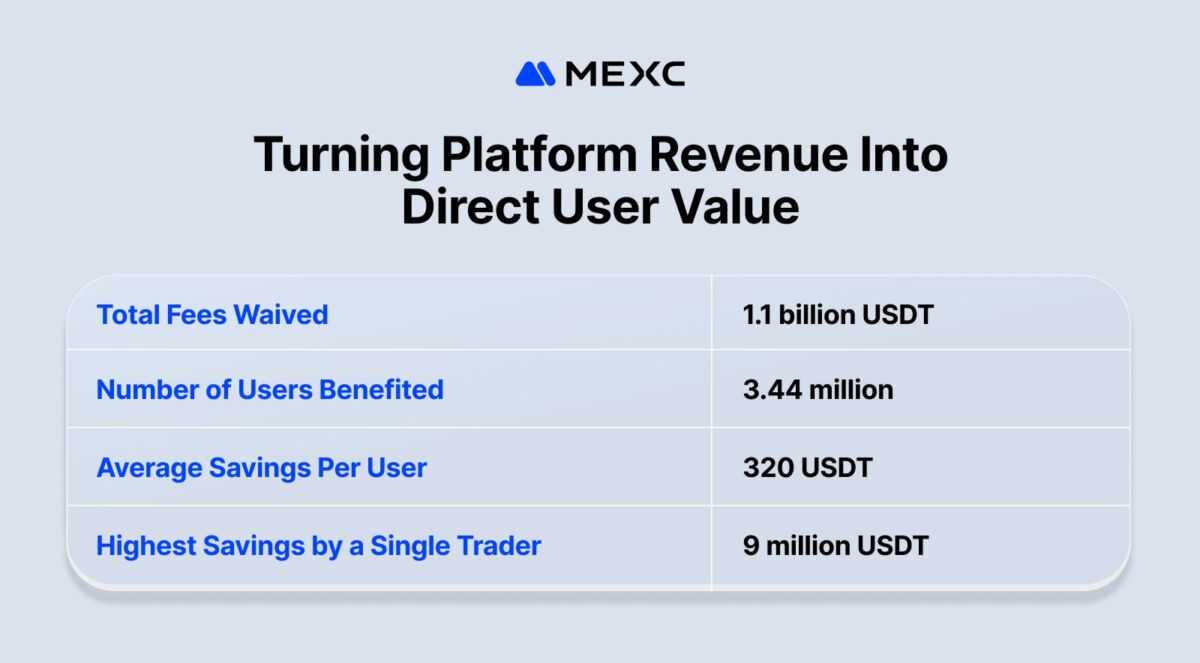 MEXC

Turning Platform Revenue Into Direct User Value

| Total Fees Waived | 1.1 billion USDT |
|---|---|
| Number of Users Benefited | 3.44 million |
| Average Savings Per User | 320 USDT |
| Highest Savings by a Single Trader | 9 million USDT |